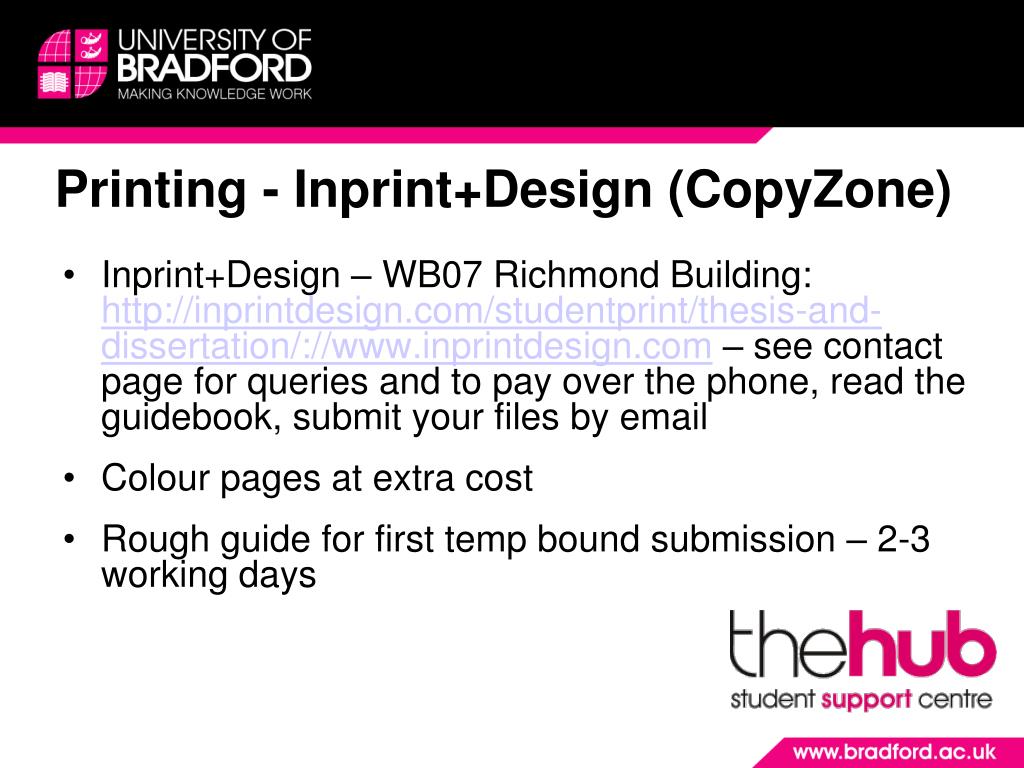 UNIVERSITY OF BRADFORD
MAKING KNOWLEDGE WORK

Printing - Inprint+Design (CopyZone)

• Inprint+Design – WB07 Richmond Building: http://inprintdesign.com/studentprint/thesis-and-dissertation/://www.inprintdesign.com – see contact page for queries and to pay over the phone, read the guidebook, submit your files by email

• Colour pages at extra cost

• Rough guide for first temp bound submission – 2-3 working days

thehub
student support centre

www.bradford.ac.uk